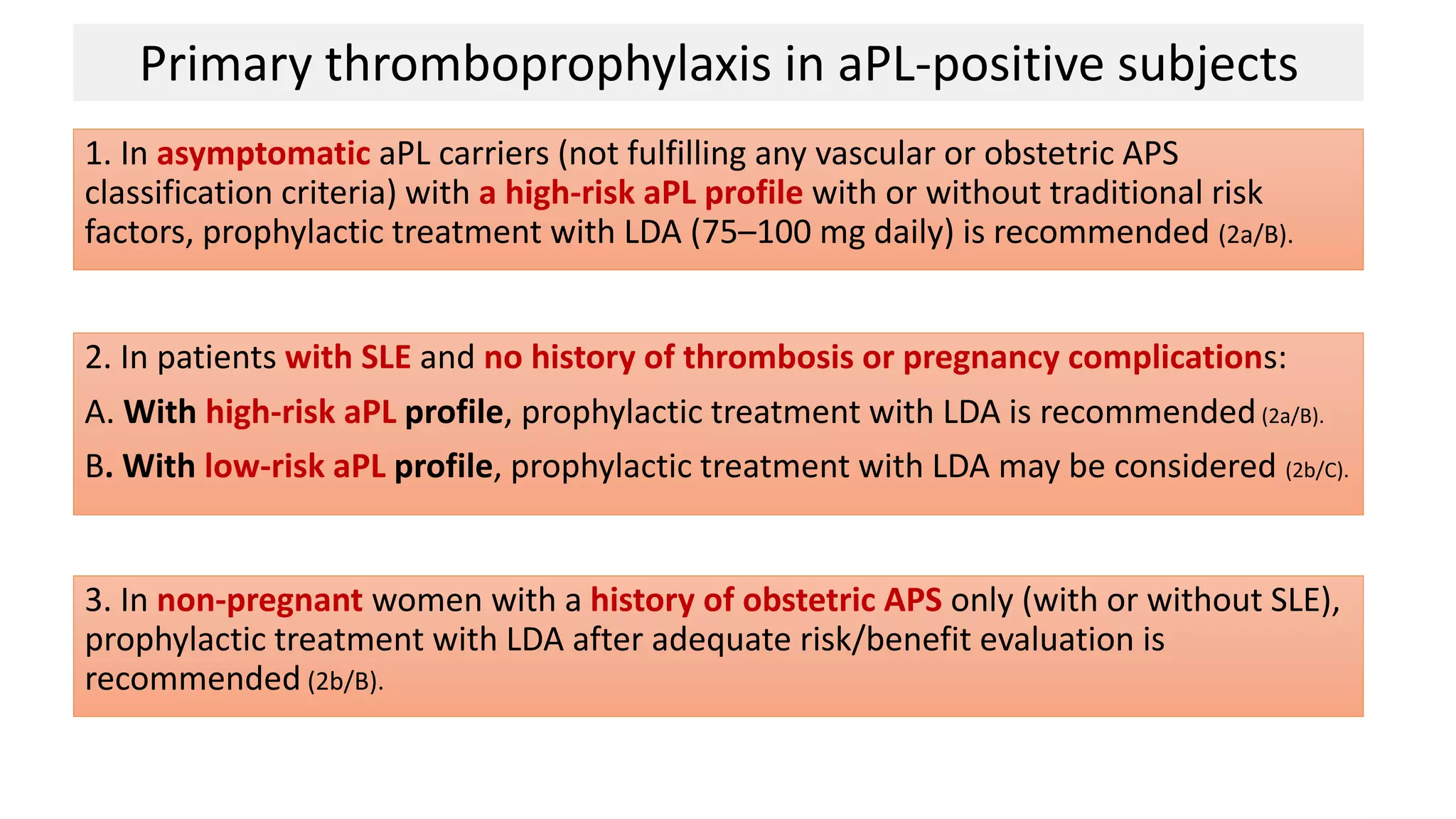 Primary thromboprophylaxis in aPL-positive subjects

1. In asymptomatic aPL carriers (not fulfilling any vascular or obstetric APS classification criteria) with a high-risk aPL profile with or without traditional risk factors, prophylactic treatment with LDA (75–100 mg daily) is recommended (2a/B).

2. In patients with SLE and no history of thrombosis or pregnancy complications:

A. With high-risk aPL profile, prophylactic treatment with LDA is recommended (2a/B).

B. With low-risk aPL profile, prophylactic treatment with LDA may be considered (2b/C).

3. In non-pregnant women with a history of obstetric APS only (with or without SLE), prophylactic treatment with LDA after adequate risk/benefit evaluation is recommended (2b/B).